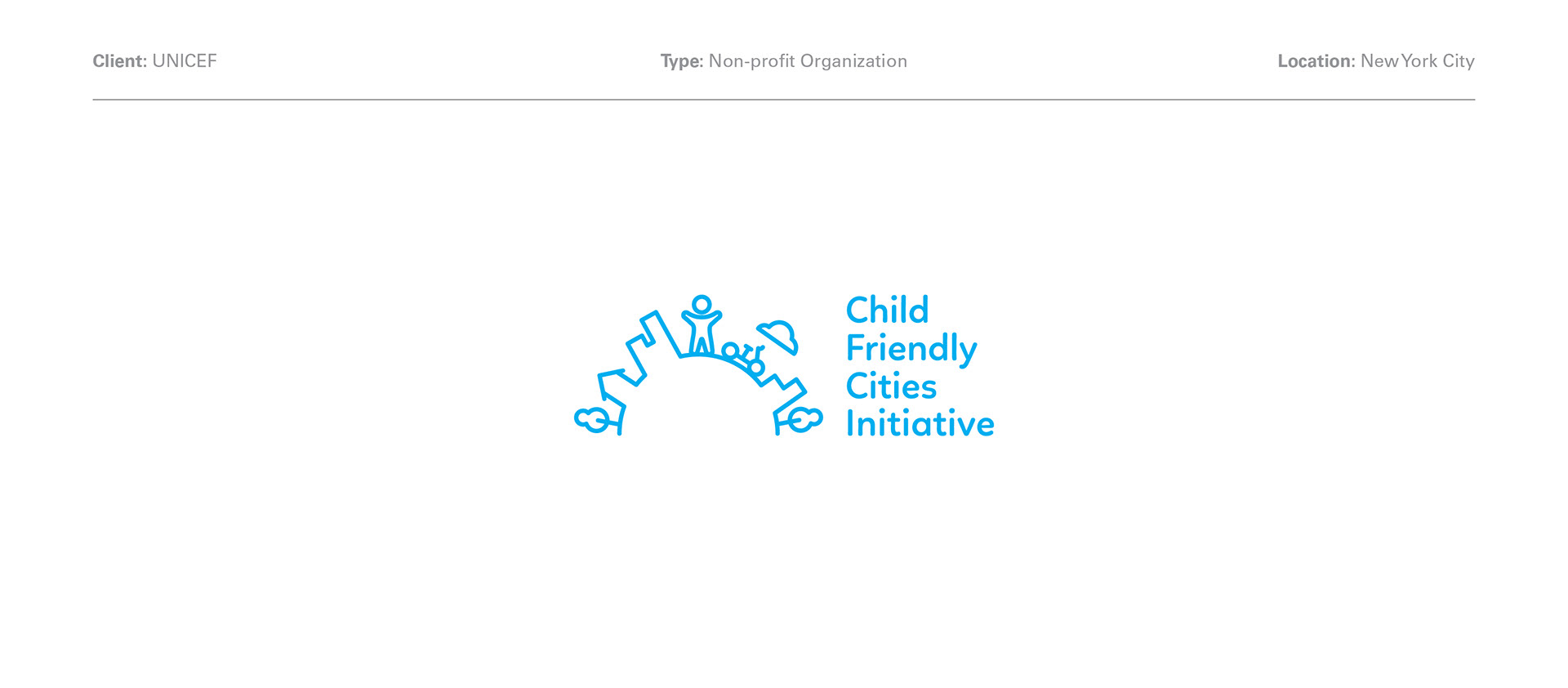 Client: UNICEF Type: Non-profit Organization Location: New York City

Child
Friendly
Cities
Initiative